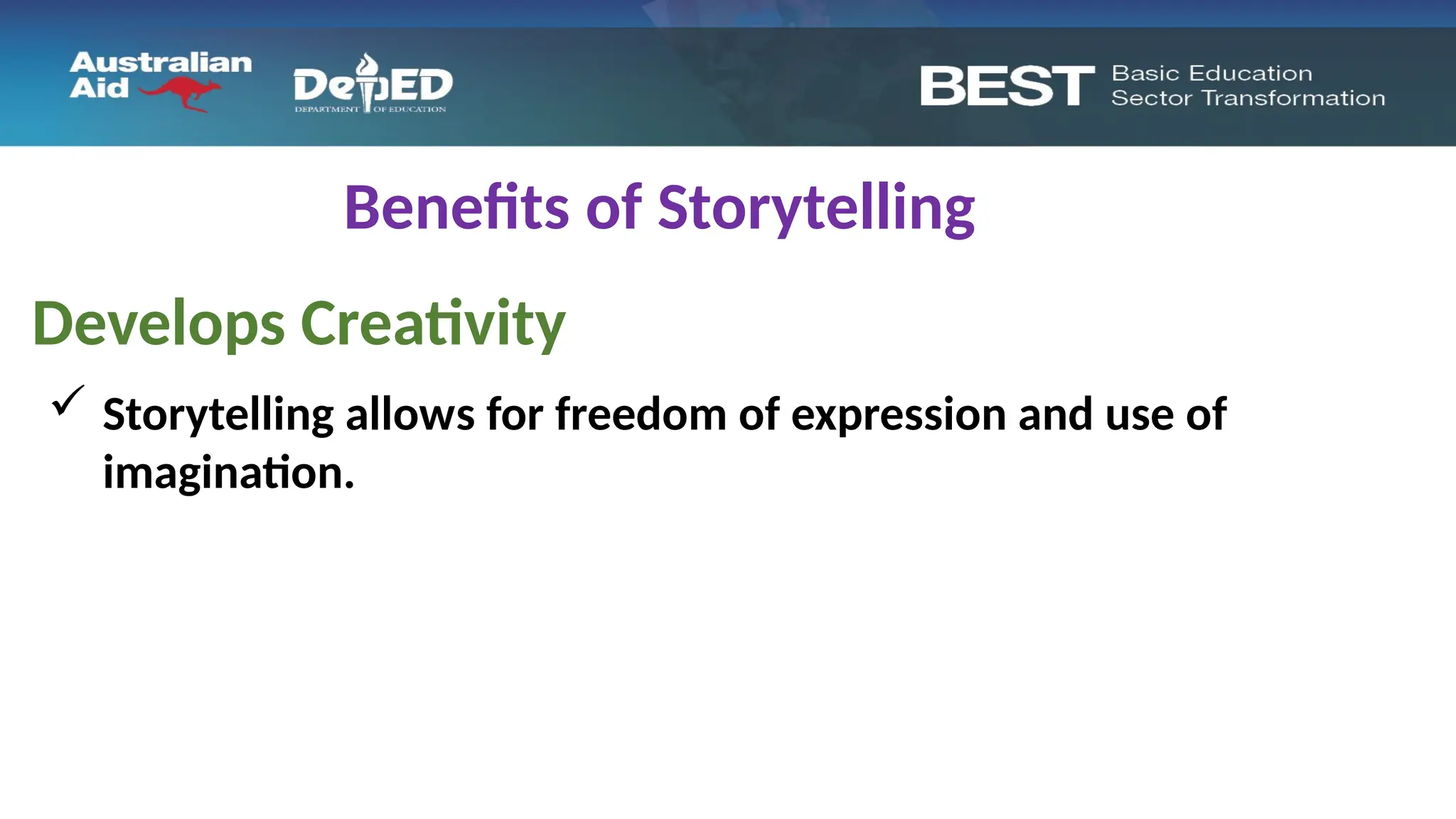 Australian Aid

DepED
DEPARTMENT OF EDUCATION

BEST Basic Education Sector Transformation

Benefits of Storytelling

Develops Creativity

✓ Storytelling allows for freedom of expression and use of imagination.